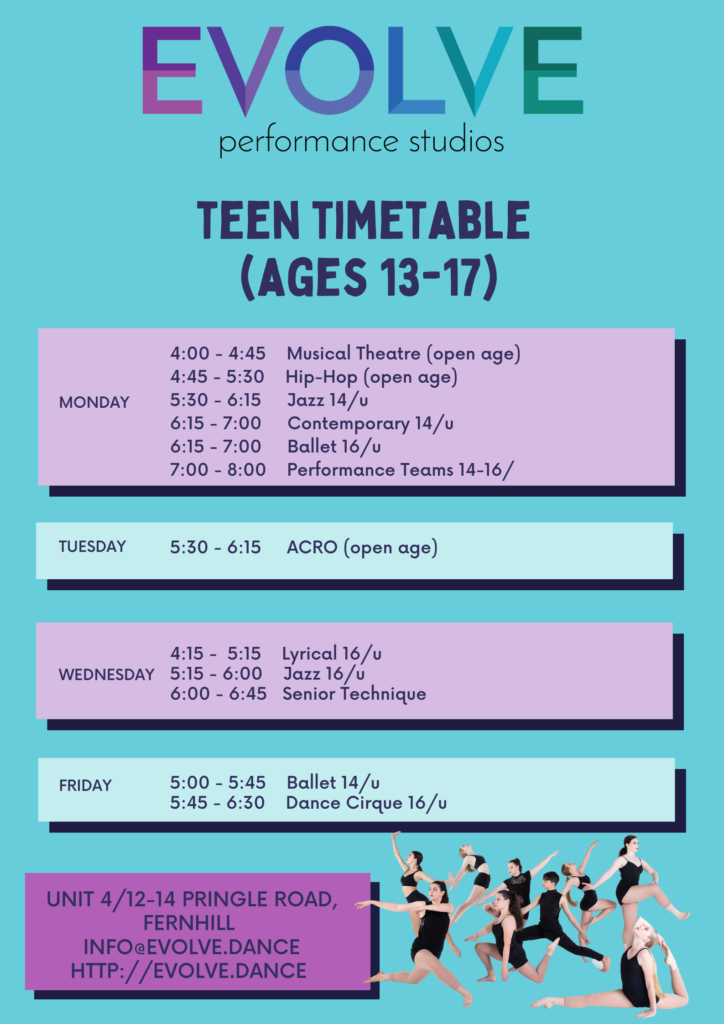 EVOLVE
performance studios

TEEN TIMETABLE (AGES 13-17)

MONDAY
4:00 - 4:45 Musical Theatre (open age)
4:45 - 5:30 Hip-Hop (open age)
5:30 - 6:15 Jazz 14/u
6:15 - 7:00 Contemporary 14/u
6:15 - 7:00 Ballet 16/u
7:00 - 8:00 Performance Teams 14-16/

TUESDAY
5:30 - 6:15 ACRO (open age)

WEDNESDAY
4:15 - 5:15 Lyrical 16/u
5:15 - 6:00 Jazz 16/u
6:00 - 6:45 Senior Technique

FRIDAY
5:00 - 5:45 Ballet 14/u
5:45 - 6:30 Dance Cirque 16/u

UNIT 4/12-14 PRINGLE ROAD, FERNHILL
INFO@EVOLVE.DANCE
HTTP://EVOLVE.DANCE